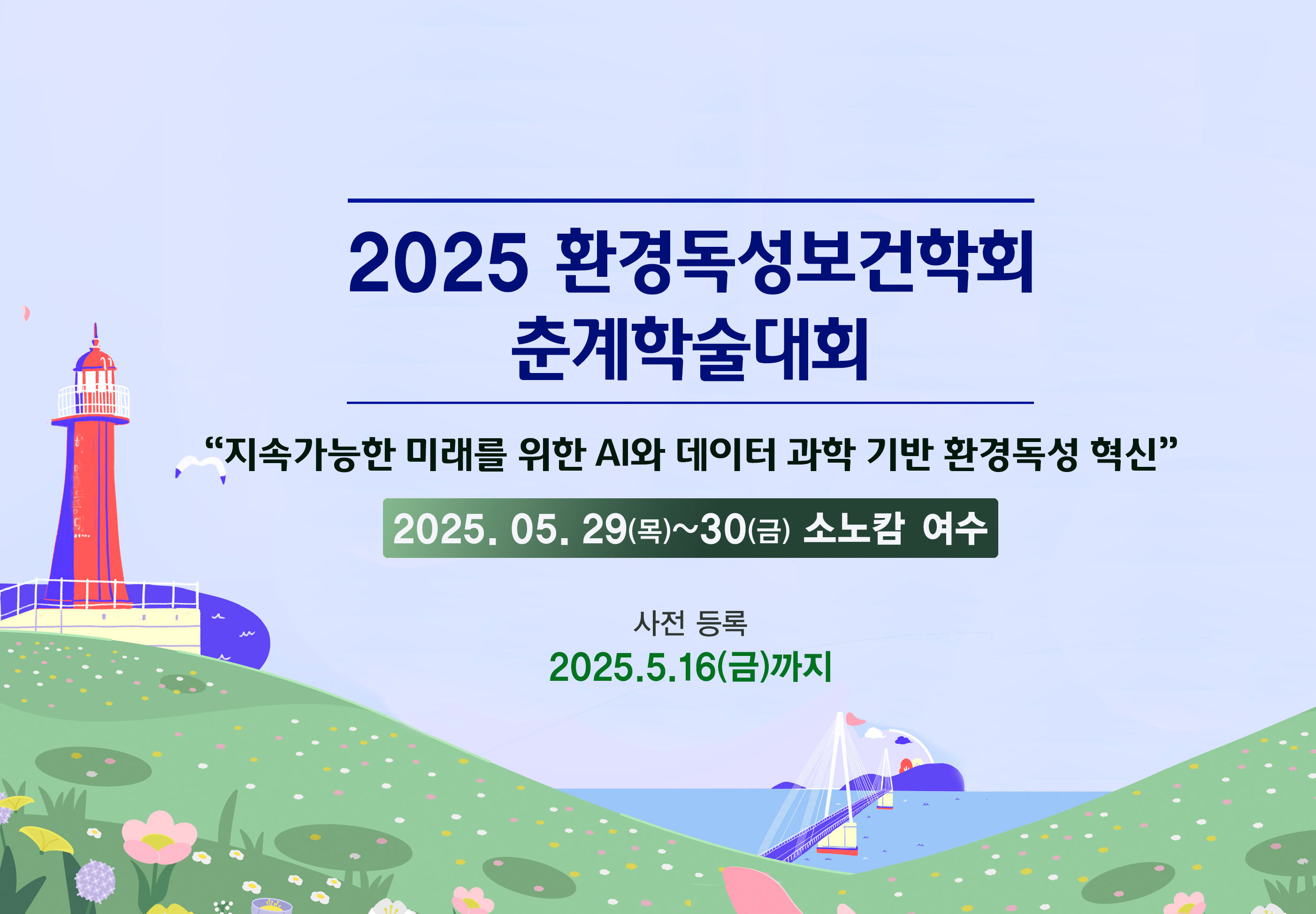 2025 환경독성보건학회
춘계학술대회

“지속가능한 미래를 위한 AI와 데이터 과학 기반 환경독성 혁신”

2025. 05. 29(목)~30(금) 소노캄 여수

사전 등록
2025.5.16(금)까지